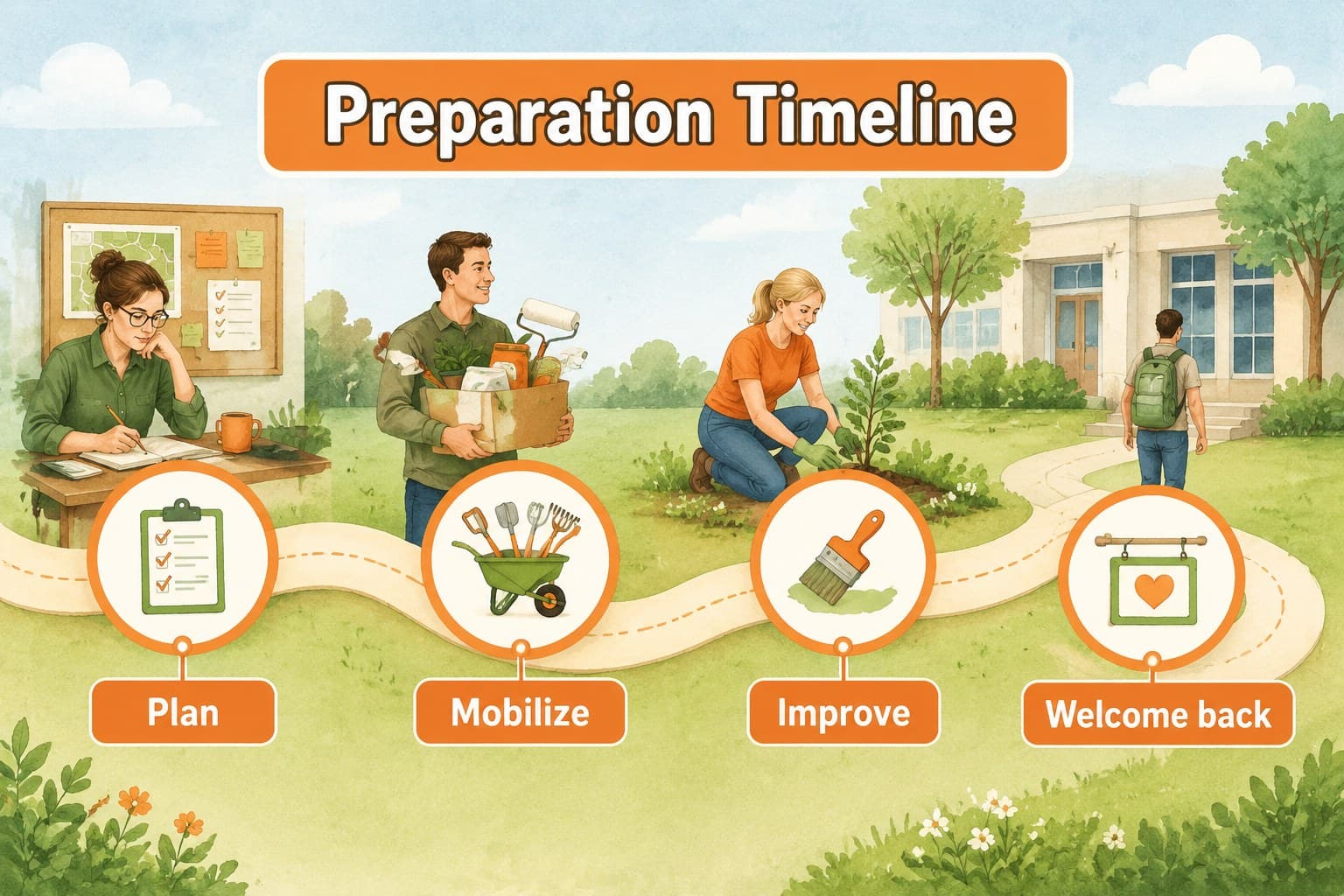 Preparation Timeline

Plan

Mobilize

Improve

Welcome back